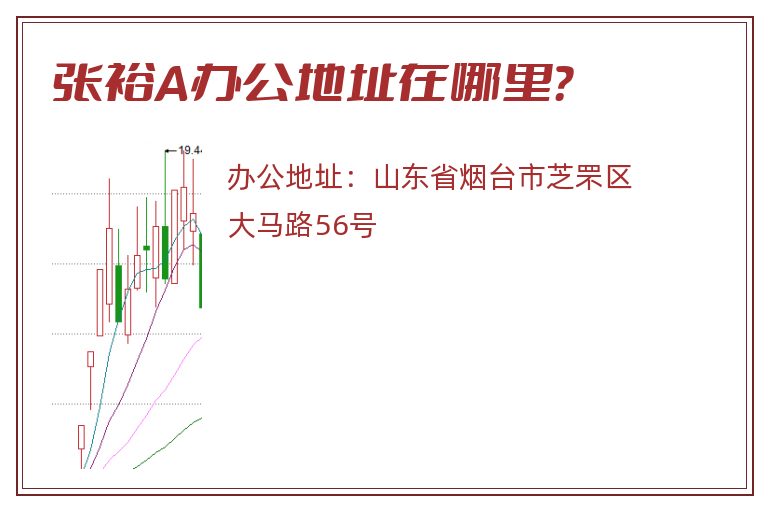 张裕A办公地址在哪里?

19.4

办公地址：山东省烟台市芝罘区大马路56号